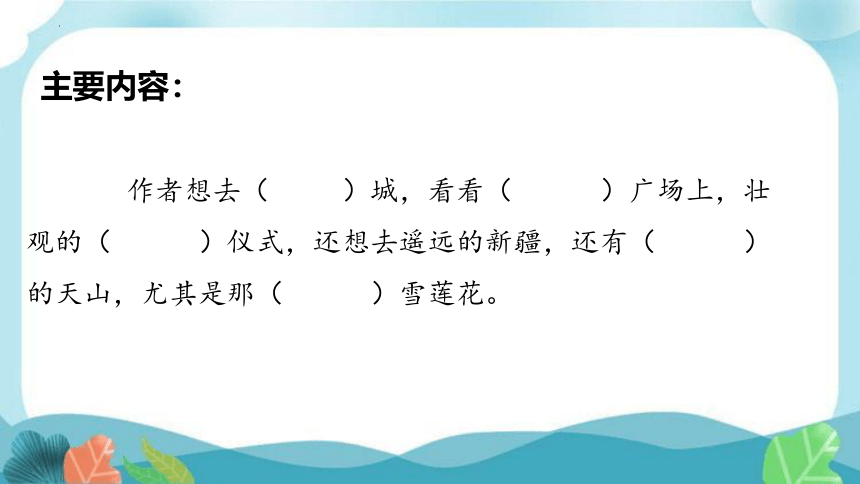 主要内容：

作者想去（　　）城，看看（　　）广场上，壮观的（　　）仪式，还想去遥远的新疆，还有（　　）的天山，尤其是那（　　）雪莲花。